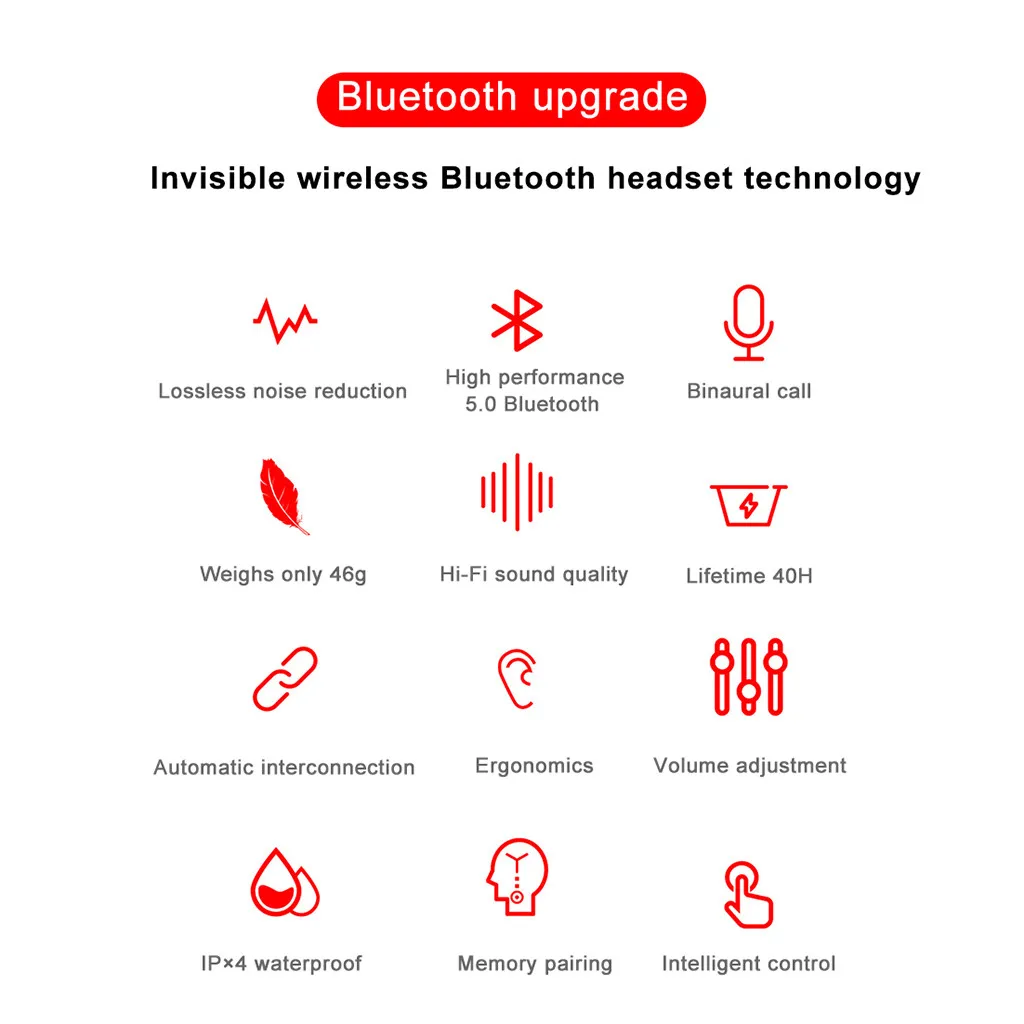 Bluetooth upgrade

Invisible wireless Bluetooth headset technology

Lossless noise reduction

High performance 5.0 Bluetooth

Binaural call

Weighs only 46g

Hi-Fi sound quality

Lifetime 40H

Automatic interconnection

Ergonomics

Volume adjustment

IP×4 waterproof

Memory pairing

Intelligent control